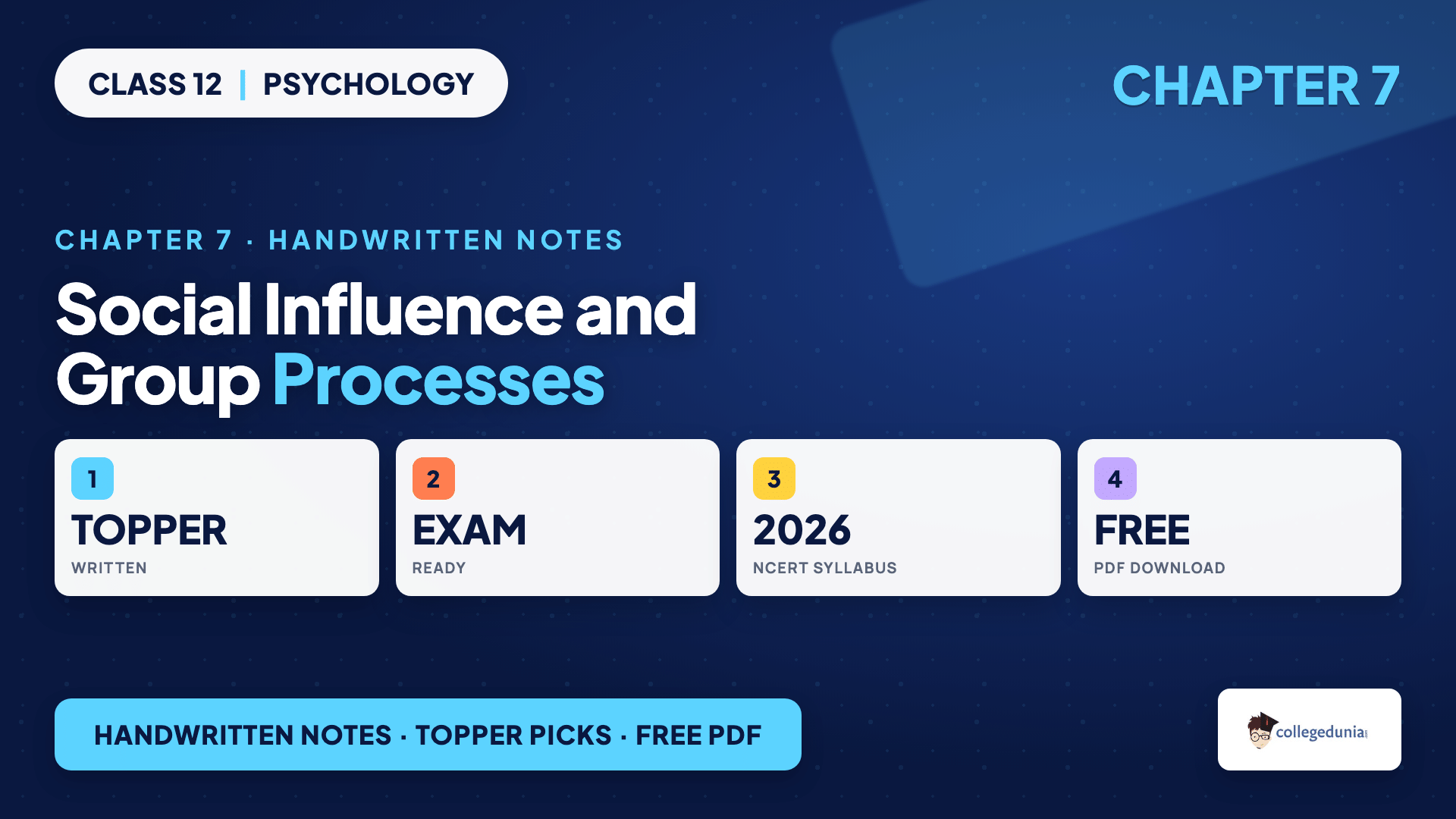 CLASS 12 | PSYCHOLOGY

CHAPTER 7

CHAPTER 7 · HANDWRITTEN NOTES

Social Influence and Group Processes

1
TOPPER
WRITTEN

2
EXAM
READY

3
2026
NCERT SYLLABUS

4
FREE
PDF DOWNLOAD

HANDWRITTEN NOTES · TOPPER PICKS · FREE PDF

collegedunia